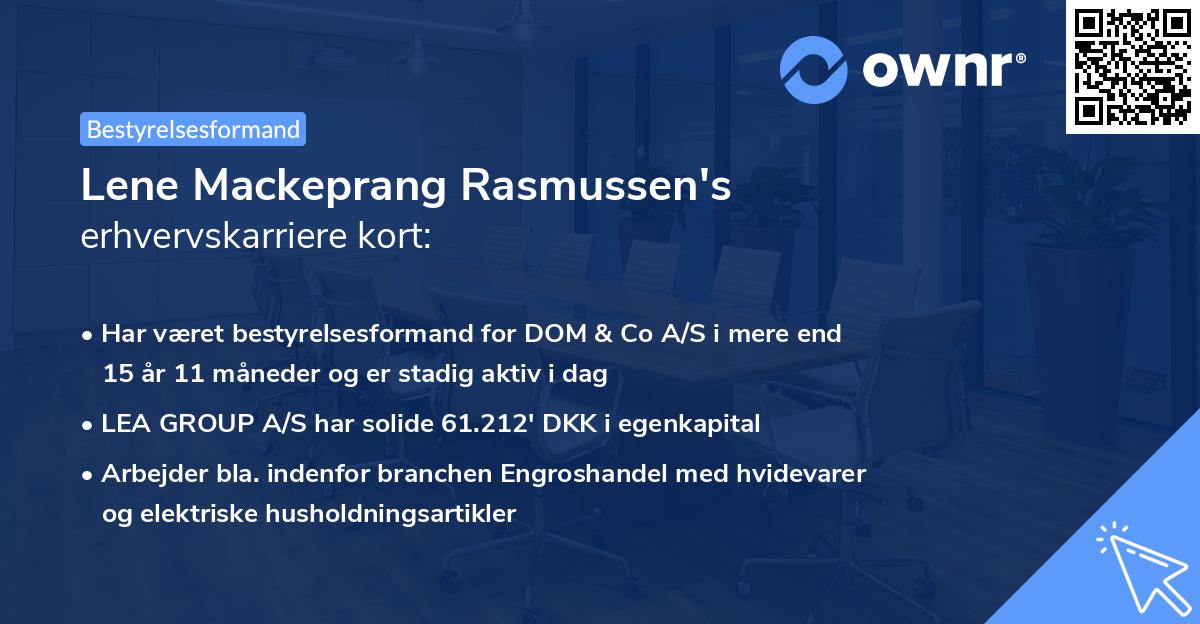 ownr®

Bestyrelsesformand

Lene Mackeprang Rasmussen's
erhvervskarriere kort:

• Har været bestyrelsesformand for DOM & Co A/S i mere end 15 år 11 måneder og er stadig aktiv i dag
• LEA GROUP A/S har solide 61.212' DKK i egenkapital
• Arbejder bla. indenfor branchen Engroshandel med hvidevarer og elektriske husholdningsartikler